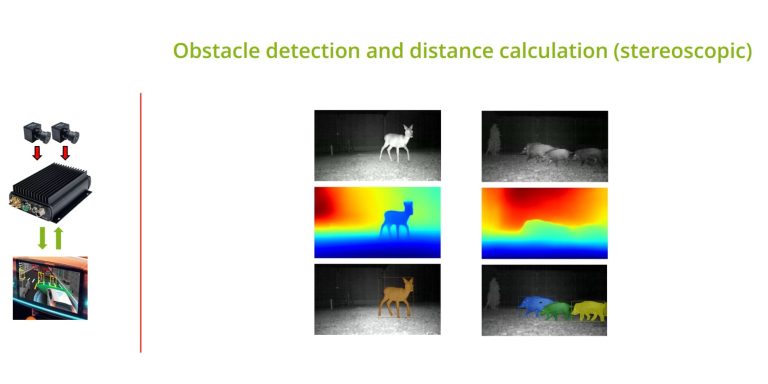 Obstacle detection and distance calculation (stereoscopic)